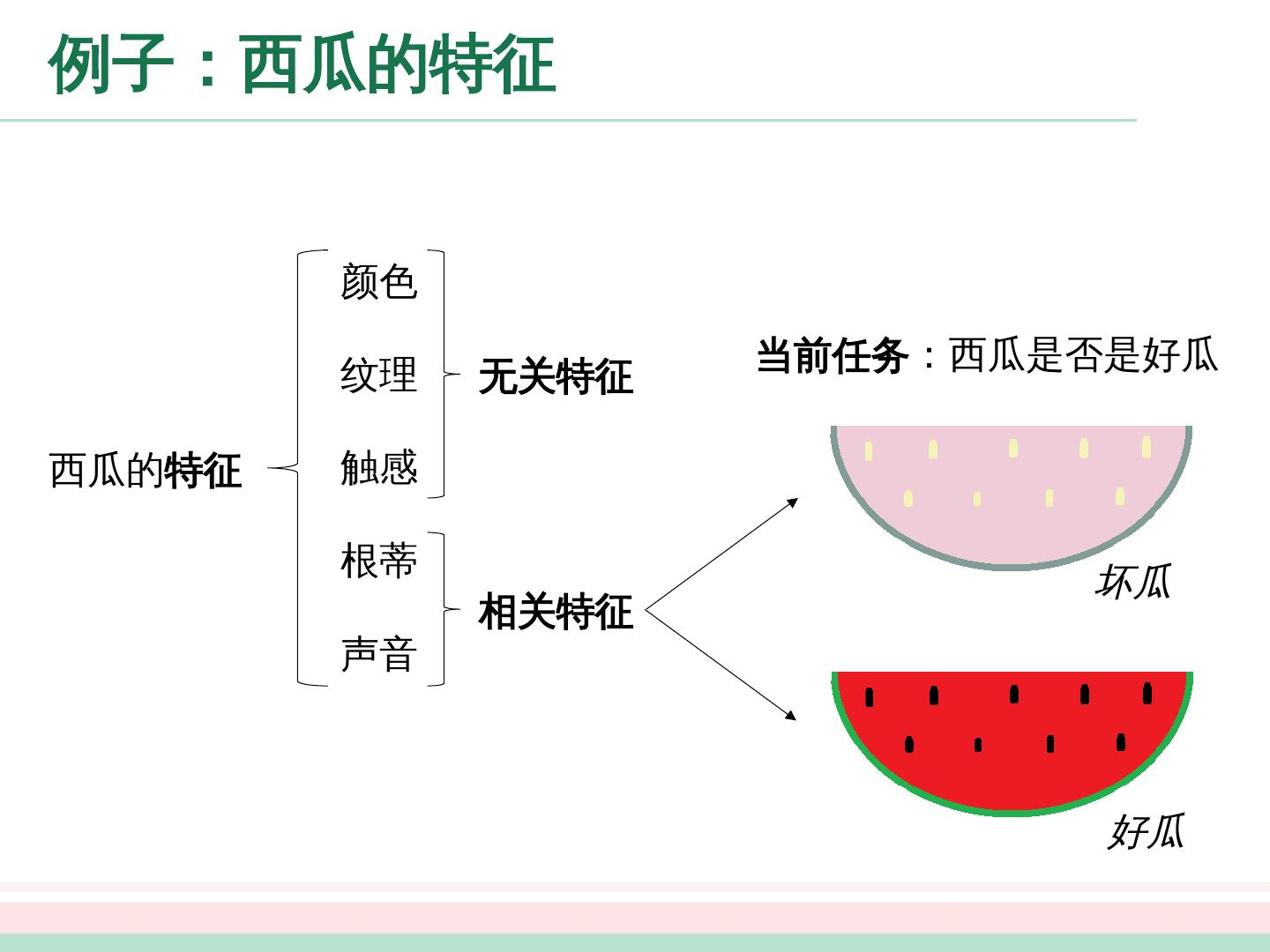 例子：西瓜的特征

西瓜的特征

颜色

纹理

触感

无关特征

根蒂

声音

相关特征

当前任务：西瓜是否是好瓜

坏瓜

好瓜